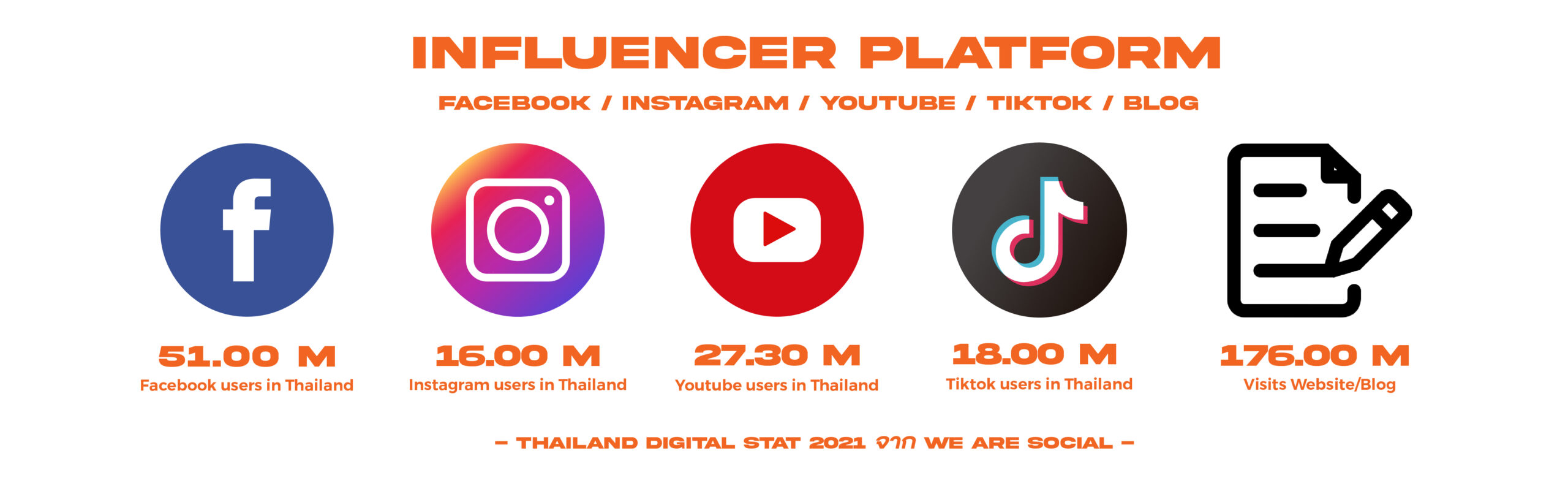 INFLUENCER PLATFORM

FACEBOOK / INSTAGRAM / YOUTUBE / TIKTOK / BLOG

51.00 M
Facebook users in Thailand

16.00 M
Instagram users in Thailand

27.30 M
Youtube users in Thailand

18.00 M
Tiktok users in Thailand

176.00 M
Visits Website/Blog

– THAILAND DIGITAL STAT 2021 จาก WE ARE SOCIAL –